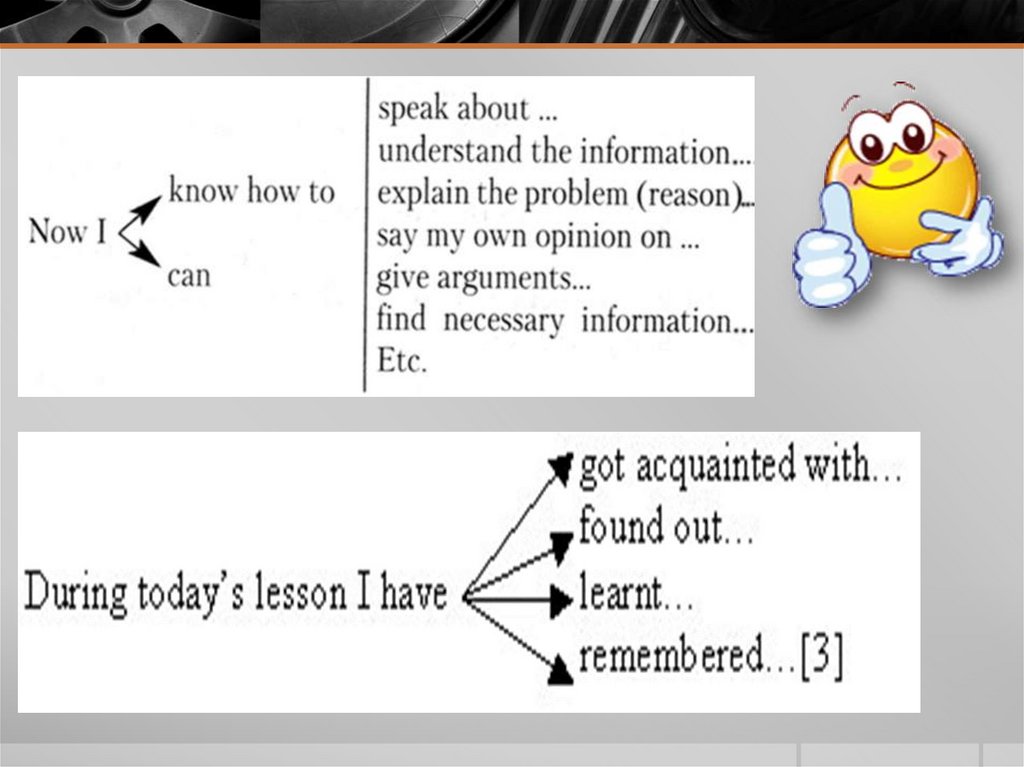 Now I know how to
can

speak about ...
understand the information...
explain the problem (reason)...
say my own opinion on ...
give arguments...
find necessary information...
Etc.

During today's lesson I have
got acquainted with...
found out...
learnt...
remembered...[3]